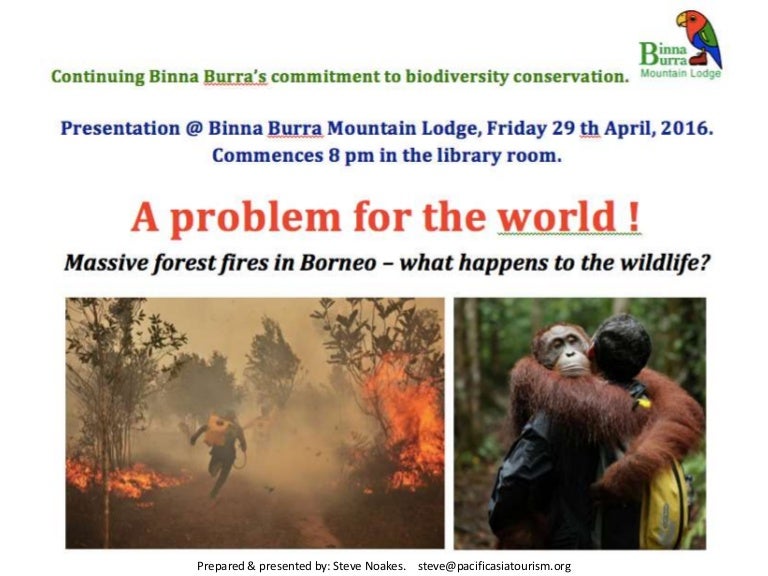 Binna Burra Mountain Lodge

Continuing Binna Burra's commitment to biodiversity conservation.

Presentation @ Binna Burra Mountain Lodge, Friday 29 th April, 2016. Commences 8 pm in the library room.

A problem for the world !

Massive forest fires in Borneo – what happens to the wildlife?

Prepared & presented by: Steve Noakes. steve@pacificasiatourism.org